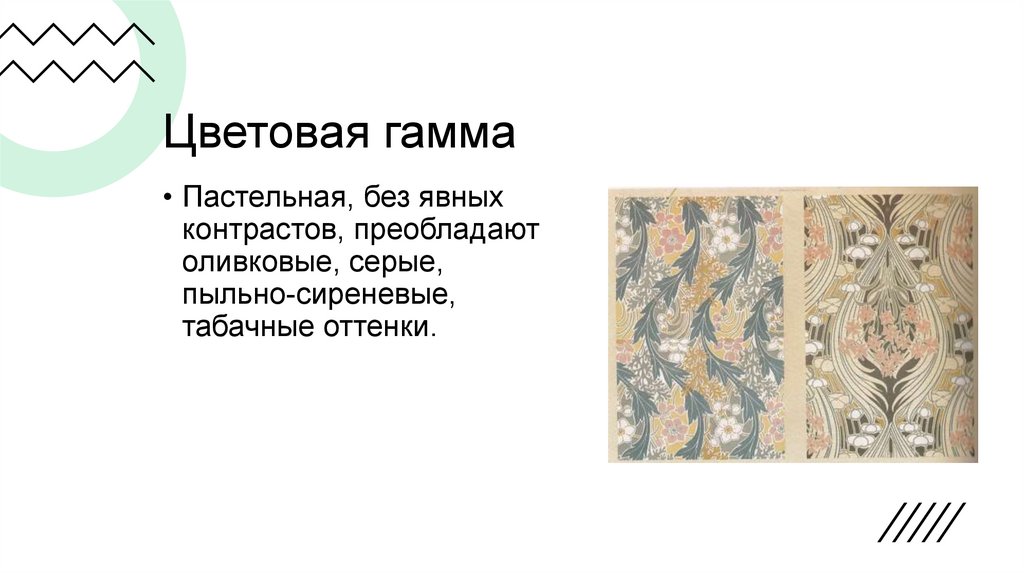 Цветовая гамма

• Пастельная, без явных контрастов, преобладают оливковые, серые, пыльно-сиреневые, табачные оттенки.